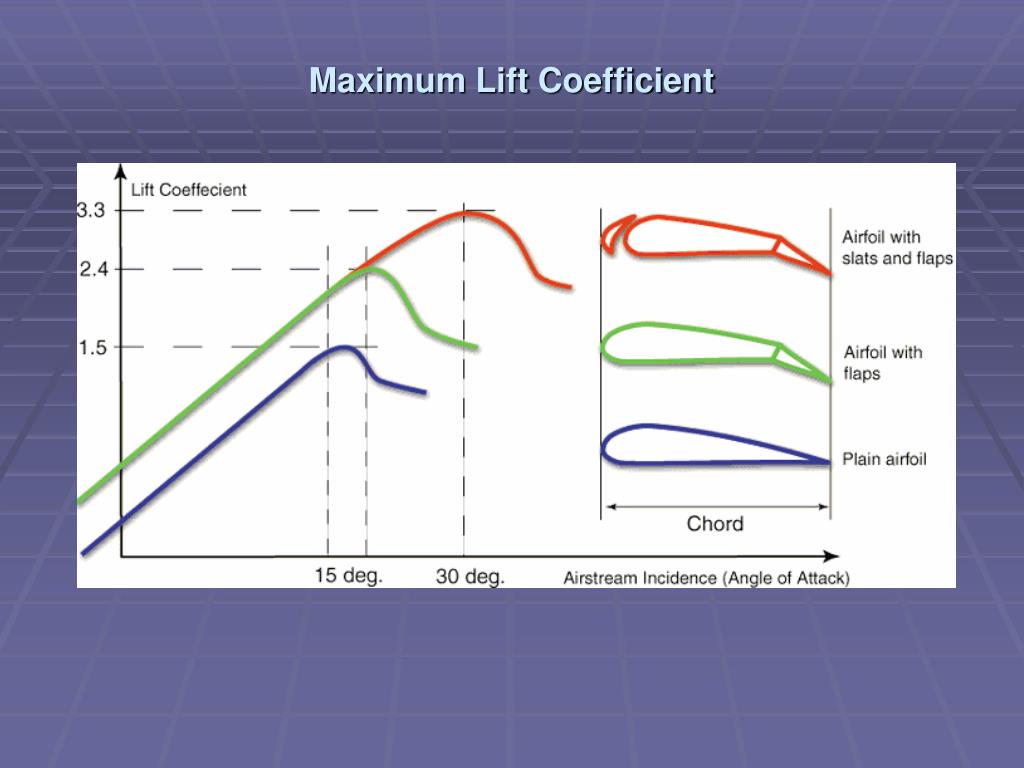 Maximum Lift Coefficient

Lift Coeffecient

3.3

2.4

1.5

15 deg.

30 deg.

Airstream Incidence (Angle of Attack)

Airfoil with slats and flaps

Airfoil with flaps

Plain airfoil

Chord